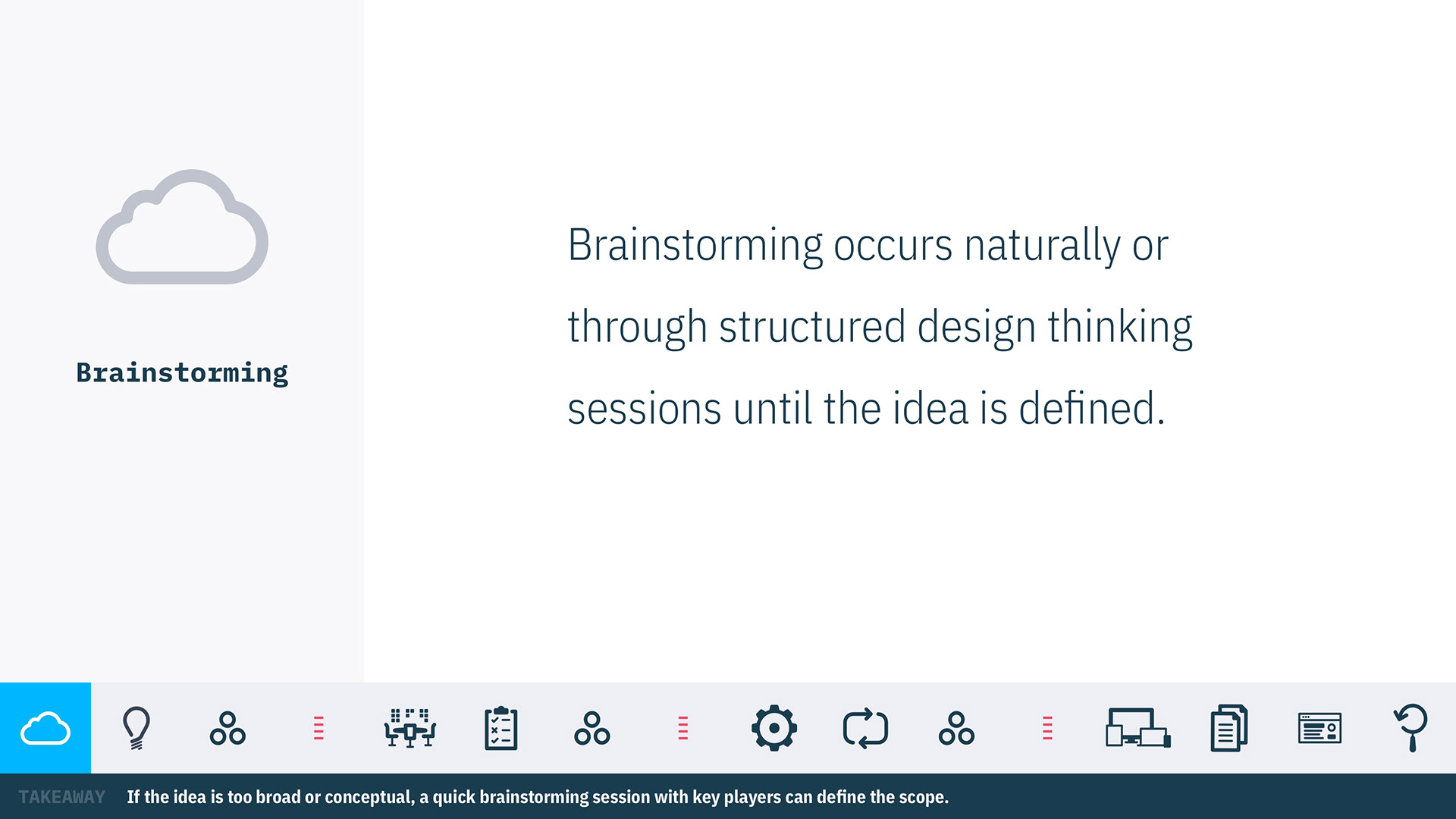 Brainstorming

Brainstorming occurs naturally or through structured design thinking sessions until the idea is defined.

TAKEAWAY If the idea is too broad or conceptual, a quick brainstorming session with key players can define the scope.